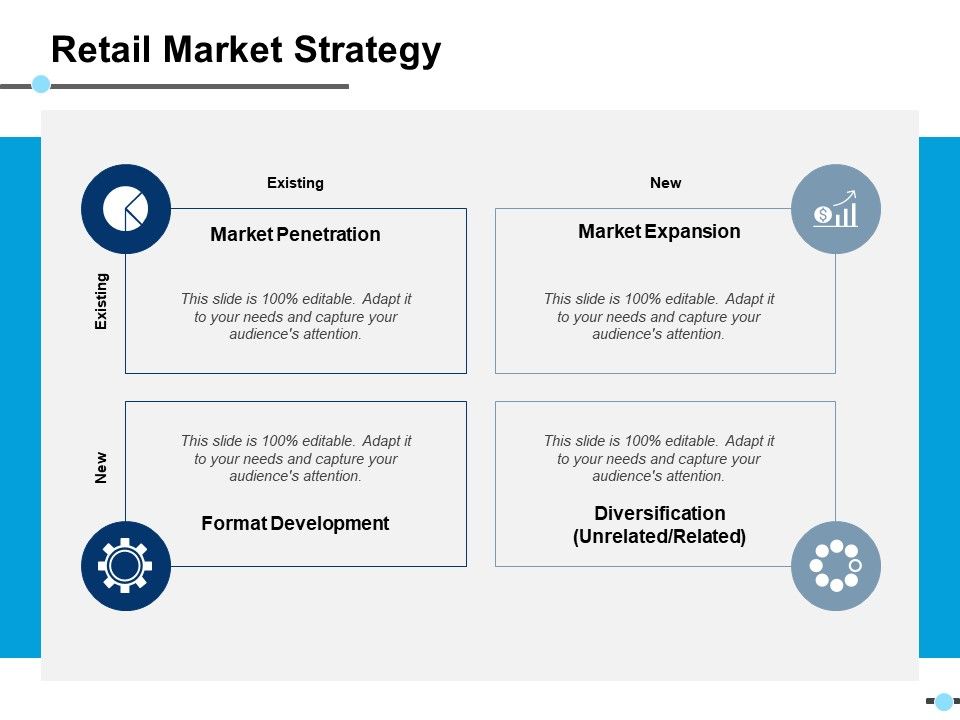 Retail Market Strategy

Existing

New

Existing

Market Penetration

This slide is 100% editable. Adapt it to your needs and capture your audience's attention.

Market Expansion

This slide is 100% editable. Adapt it to your needs and capture your audience's attention.

New

This slide is 100% editable. Adapt it to your needs and capture your audience's attention.

Format Development

This slide is 100% editable. Adapt it to your needs and capture your audience's attention.

Diversification (Unrelated/Related)